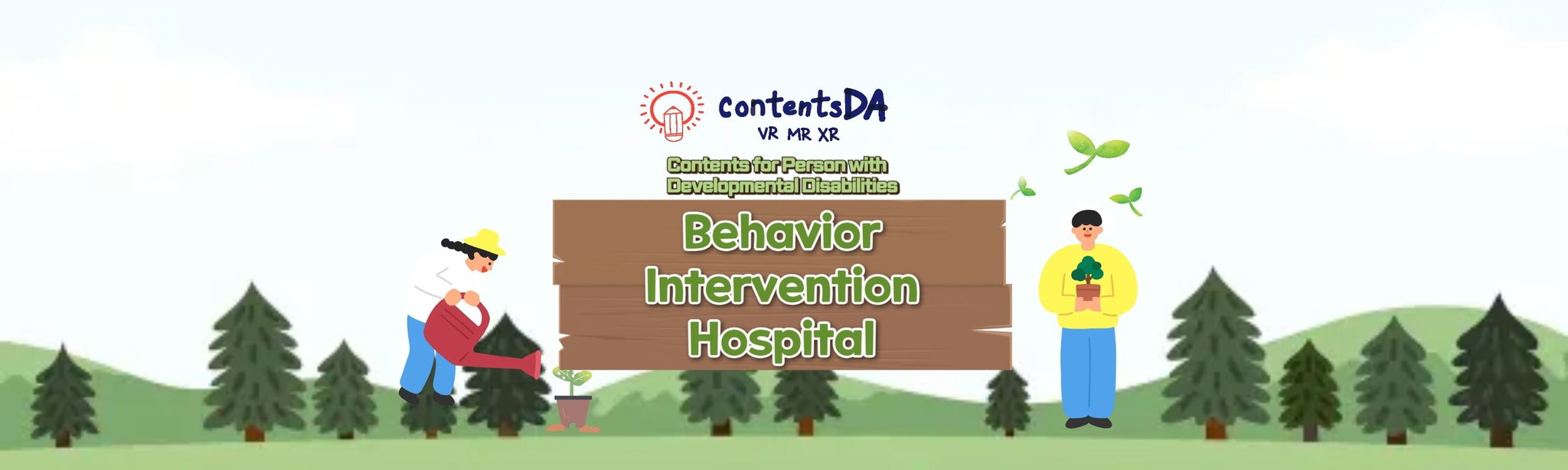 contentsDA
VR MR XR

Contents for Person with Developmental Disabilities

Behavior Intervention Hospital